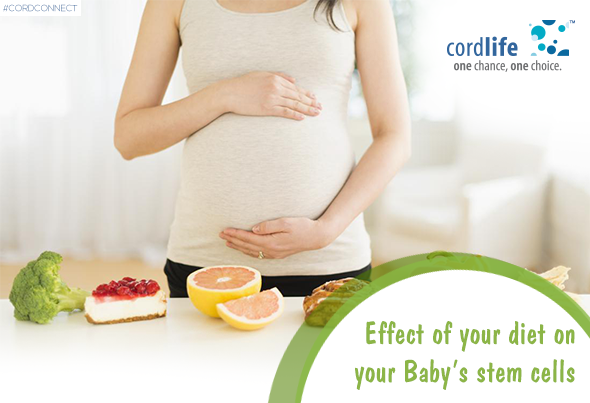 #CORDCONNECT

cordlife™
one chance, one choice.

Effect of your diet on your Baby's stem cells